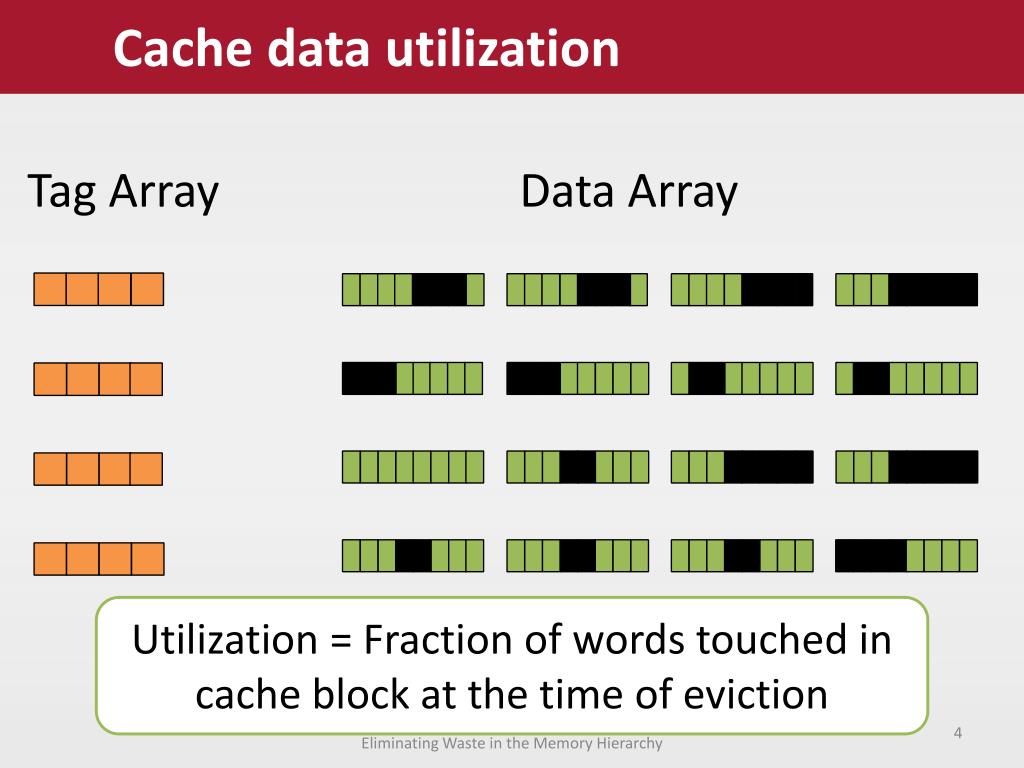 Cache data utilization

Tag Array

Data Array

Utilization = Fraction of words touched in cache block at the time of eviction

Eliminating Waste in the Memory Hierarchy

4